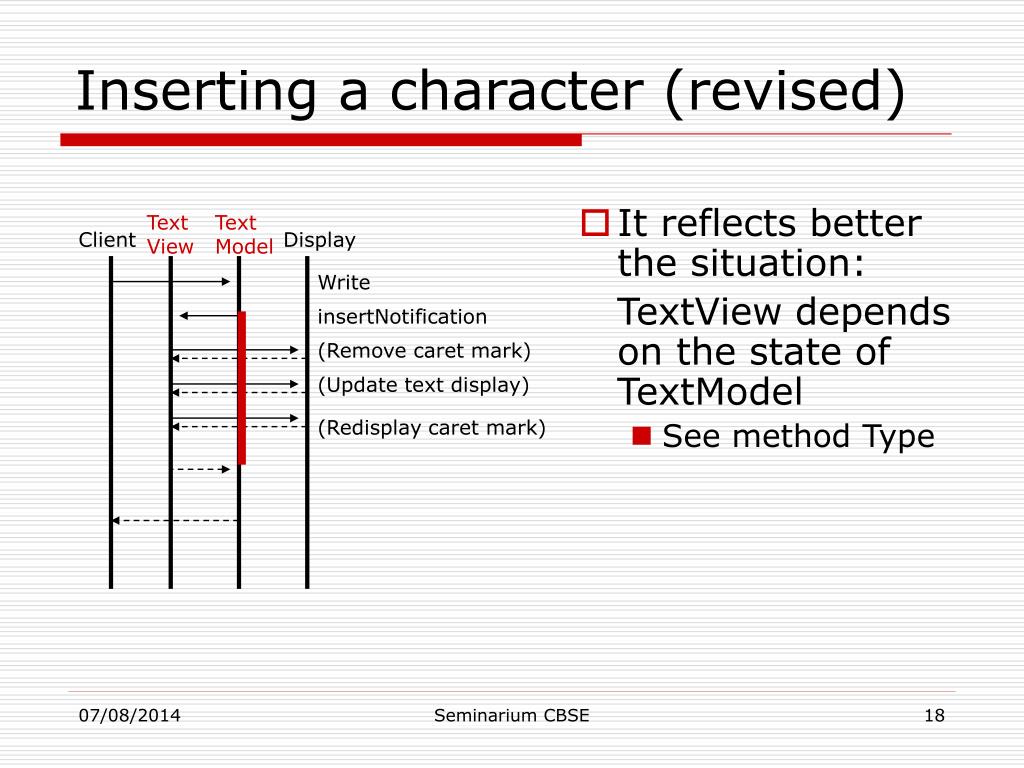 Inserting a character (revised)

Client
Text View
Text Model
Display
Write
insertNotification
(Remove caret mark)
(Update text display)
(Redisplay caret mark)

It reflects better the situation:

TextView depends on the state of TextModel

See method Type

07/08/2014
Seminarium CBSE
18